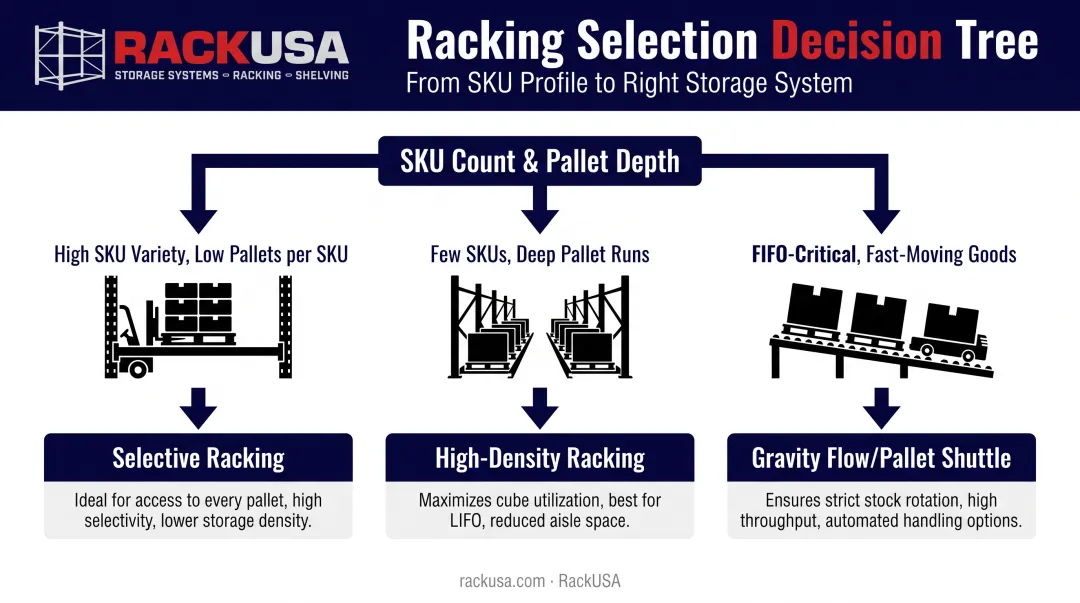 RACKUSA
STORAGE SYSTEMS ∞ RACKING ∞ SHELVING

Racking Selection Decision Tree
From SKU Profile to Right Storage System

SKU Count & Pallet Depth

High SKU Variety, Low Pallets per SKU

Selective Racking

Ideal for access to every pallet, high selectivity, lower storage density.

Few SKUs, Deep Pallet Runs

High-Density Racking

Maximizes cube utilization, best for LIFO, reduced aisle space.

FIFO-Critical, Fast-Moving Goods

Gravity Flow/Pallet Shuttle

Ensures strict stock rotation, high throughput, automated handling options.

rackusa.com · RackUSA